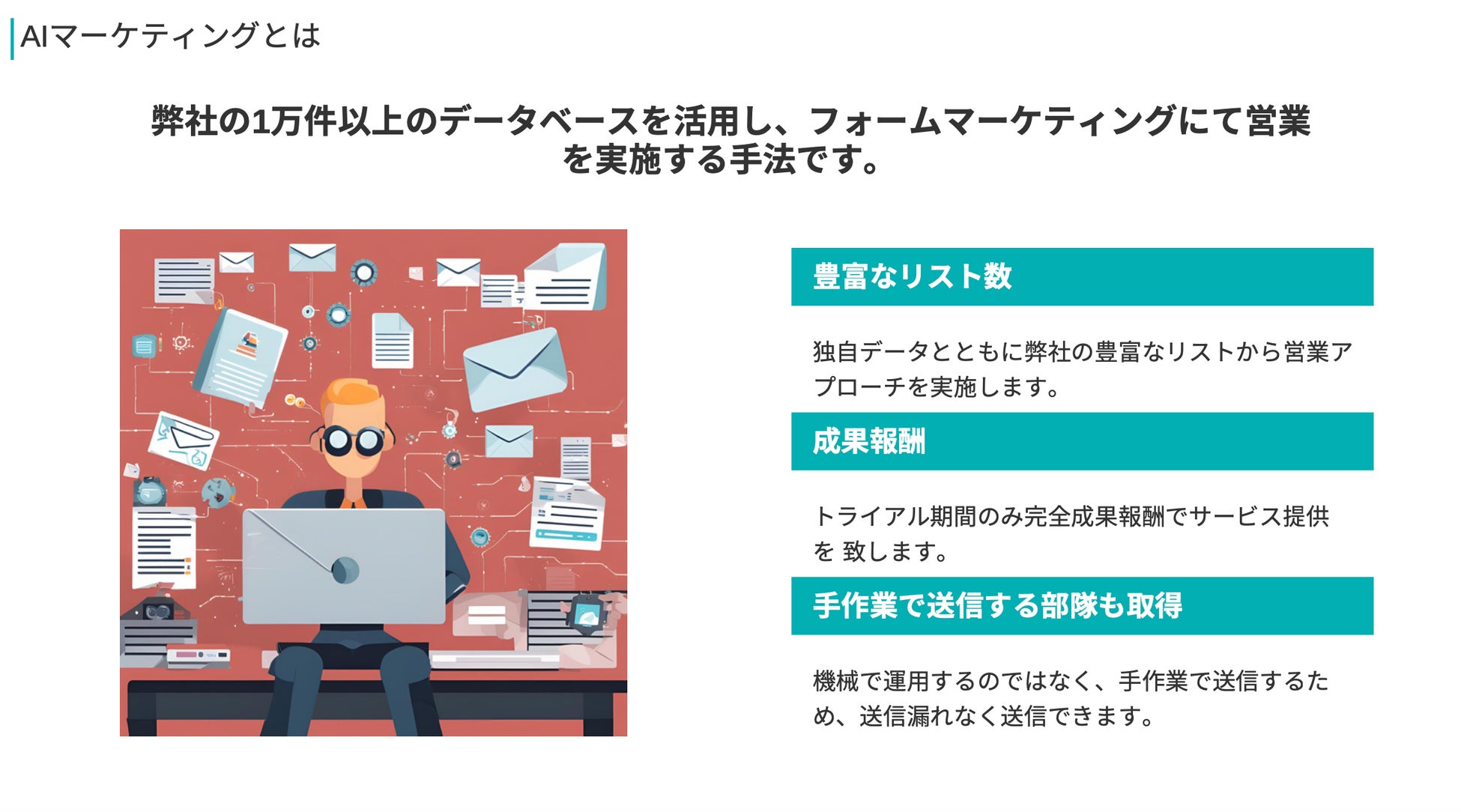 AIマーケティングとは

弊社の1万件以上のデータベースを活用し、フォームマーケティングにて営業を実施する手法です。

豊富なリスト数

独自データとともに弊社の豊富なリストから営業アプローチを実施します。

成果報酬

トライアル期間のみ完全成果報酬でサービス提供を 致します。

手作業で送信する部隊も取得

機械で運用するのではなく、手作業で送信するため、送信漏れなく送信できます。